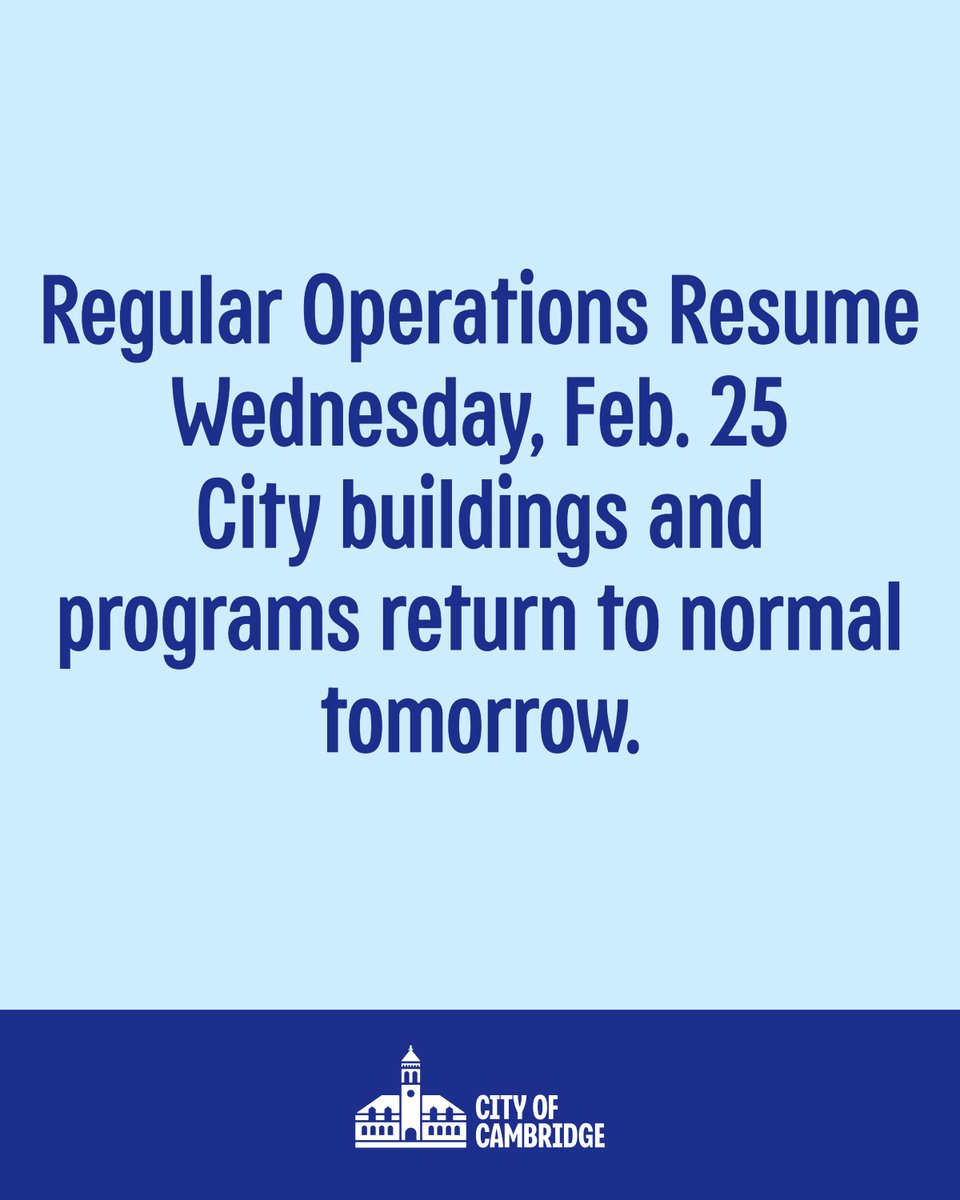 Regular Operations Resume
Wednesday, Feb. 25
City buildings and programs return to normal tomorrow.

CITY OF
CAMBRIDGE